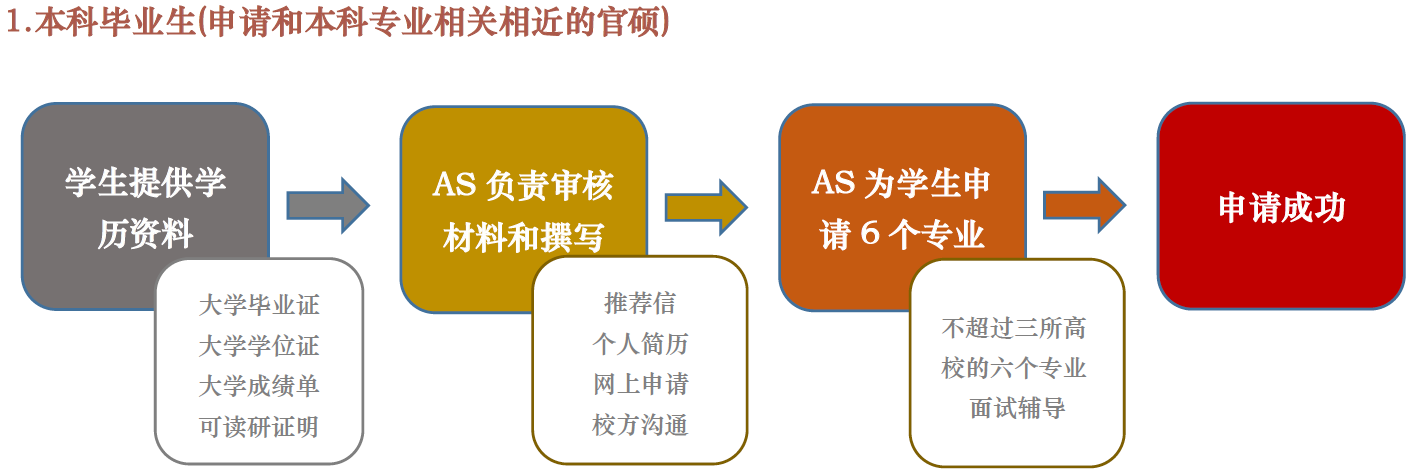 1.本科毕业生(申请和本科专业相关相近的官硕)

学生提供学历资料

大学毕业证
大学学位证
大学成绩单
可读研证明

AS 负责审核材料和撰写

推荐信
个人简历
网上申请
校方沟通

AS 为学生申请 6 个专业

不超过三所高校的六个专业
面试辅导

申请成功